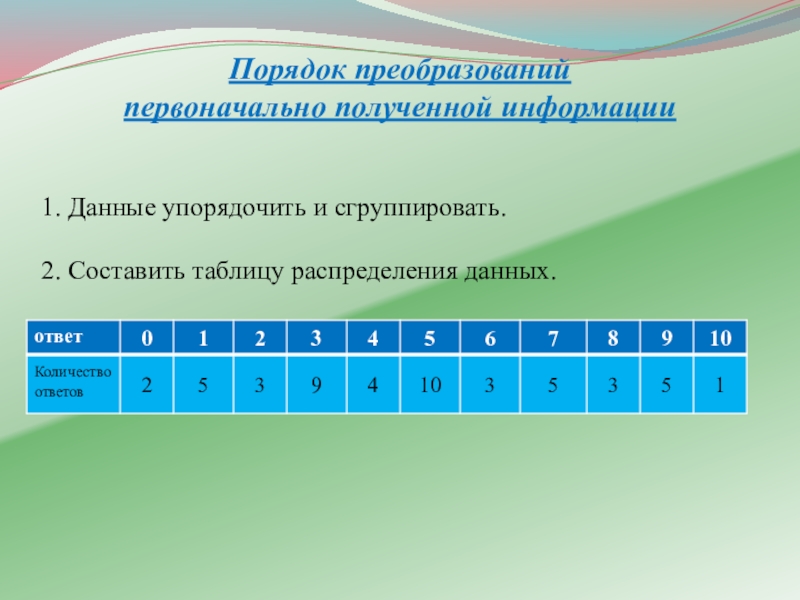 Порядок преобразований первоначально полученной информации

1. Данные упорядочить и сгруппировать.

2. Составить таблицу распределения данных.

| ответ | 0 | 1 | 2 | 3 | 4 | 5 | 6 | 7 | 8 | 9 | 10 |
|---|---|---|---|---|---|---|---|---|---|---|---|
| Количество ответов | 2 | 5 | 3 | 9 | 4 | 10 | 3 | 5 | 3 | 5 | 1 |